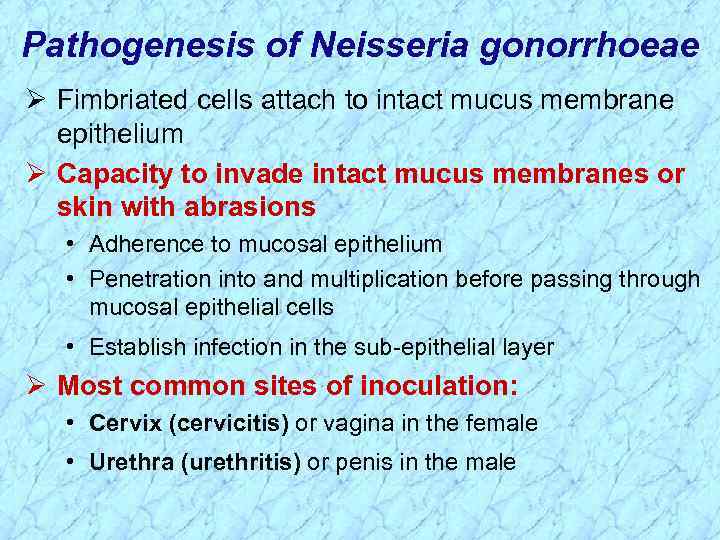 Pathogenesis of Neisseria gonorrhoeae

➢ Fimbriated cells attach to intact mucus membrane epithelium

➢ Capacity to invade intact mucus membranes or skin with abrasions

• Adherence to mucosal epithelium

• Penetration into and multiplication before passing through mucosal epithelial cells

• Establish infection in the sub-epithelial layer

➢ Most common sites of inoculation:

• Cervix (cervicitis) or vagina in the female

• Urethra (urethritis) or penis in the male